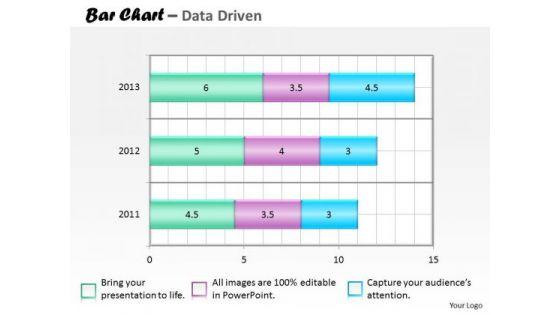 Bar Chart – Data Driven

2013
6
3.5
4.5

2012
5
4
3

2011
4.5
3.5
3

0
5
10
15

Bring your presentation to life.
All images are 100% editable in PowerPoint.
Capture your audience's attention.

Your Logo